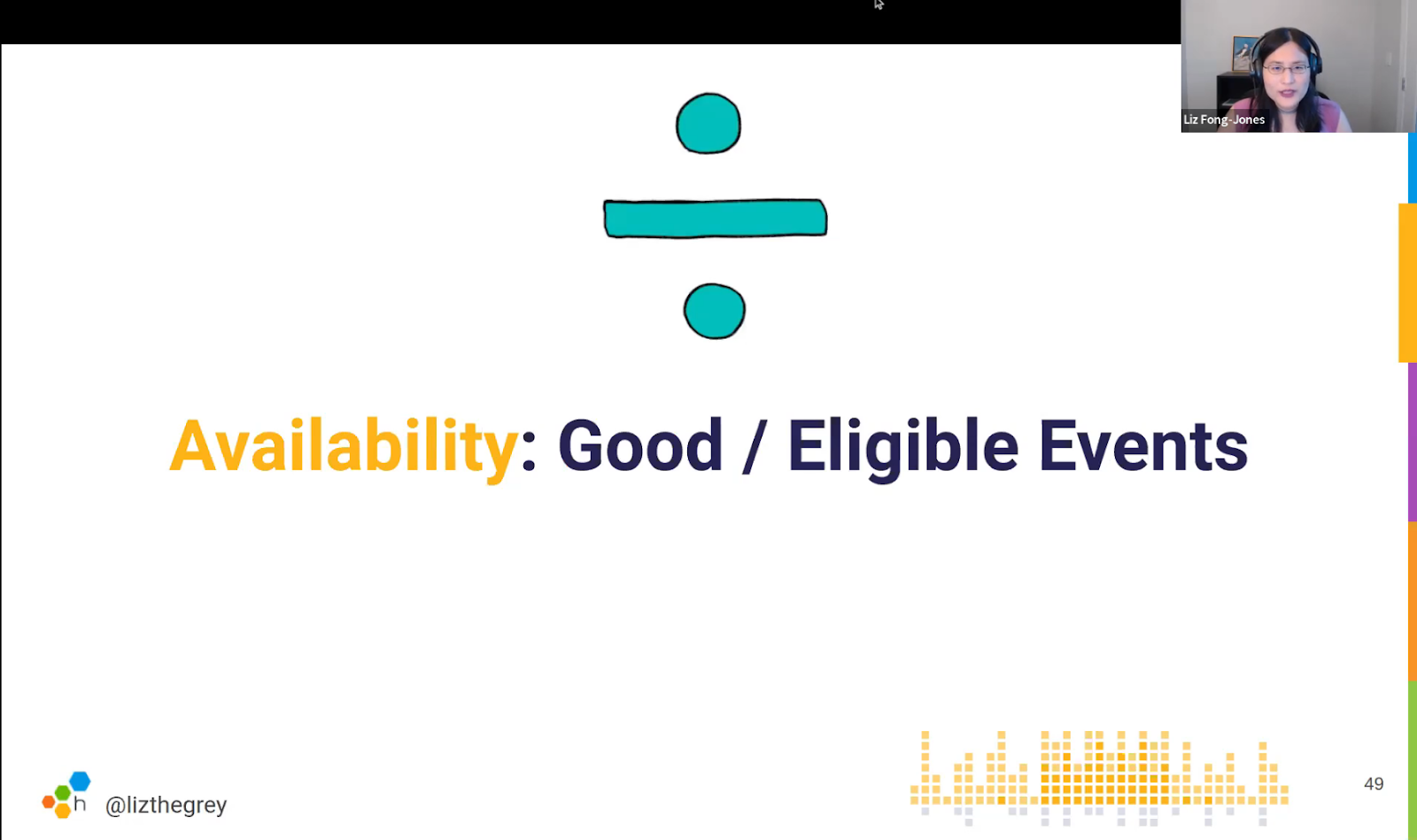 Liz Fong-Jones

Availability: Good / Eligible Events

h @lizthegrey

49